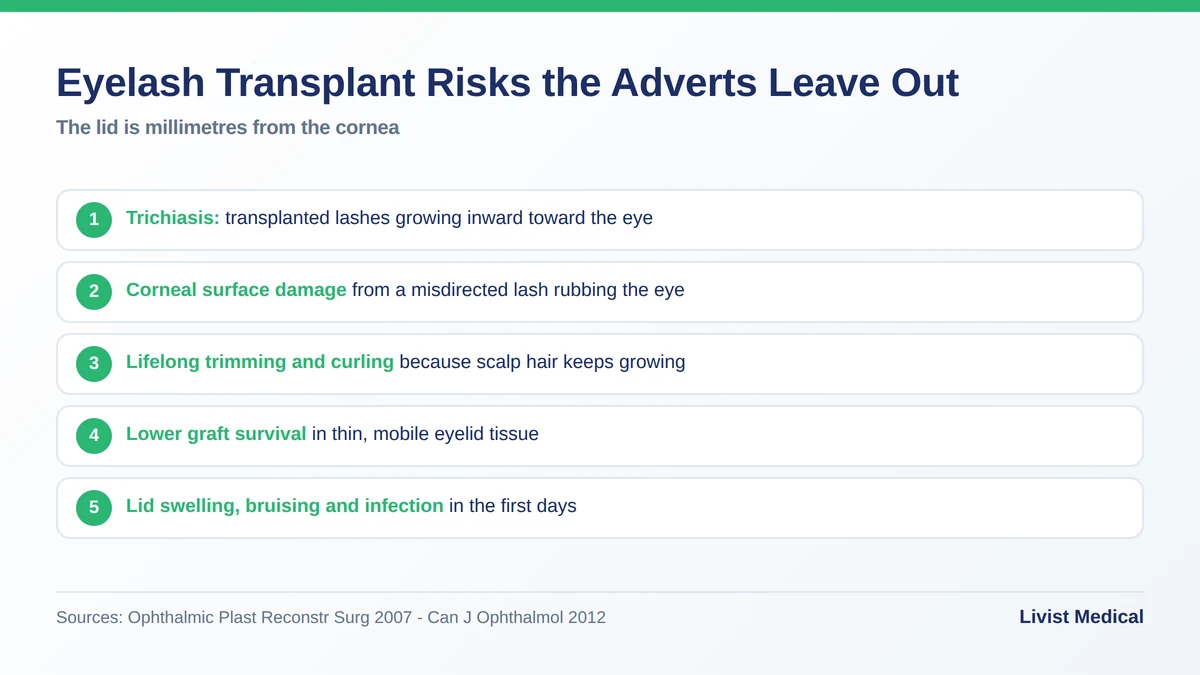 Eyelash Transplant Risks the Adverts Leave Out

The lid is millimetres from the cornea

1 Trichiasis: transplanted lashes growing inward toward the eye

2 Corneal surface damage from a misdirected lash rubbing the eye

3 Lifelong trimming and curling because scalp hair keeps growing

4 Lower graft survival in thin, mobile eyelid tissue

5 Lid swelling, bruising and infection in the first days

Sources: Ophthalmic Plast Reconstr Surg 2007 - Can J Ophthalmol 2012

Livist Medical